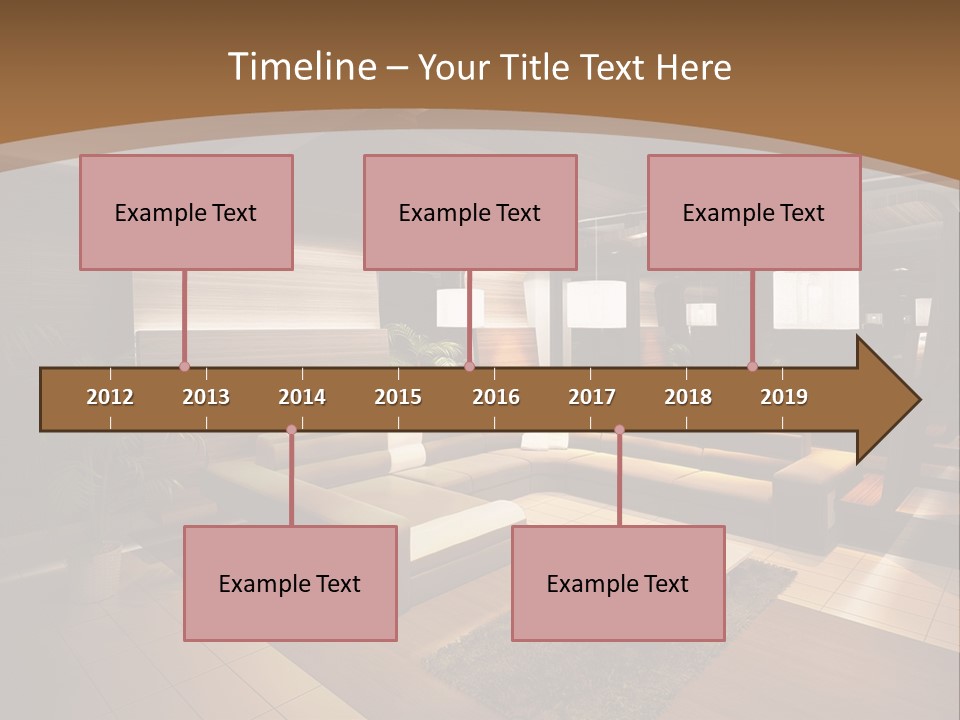 Timeline – Your Title Text Here

Example Text

Example Text

Example Text

2012 2013 2014 2015 2016 2017 2018 2019

Example Text

Example Text